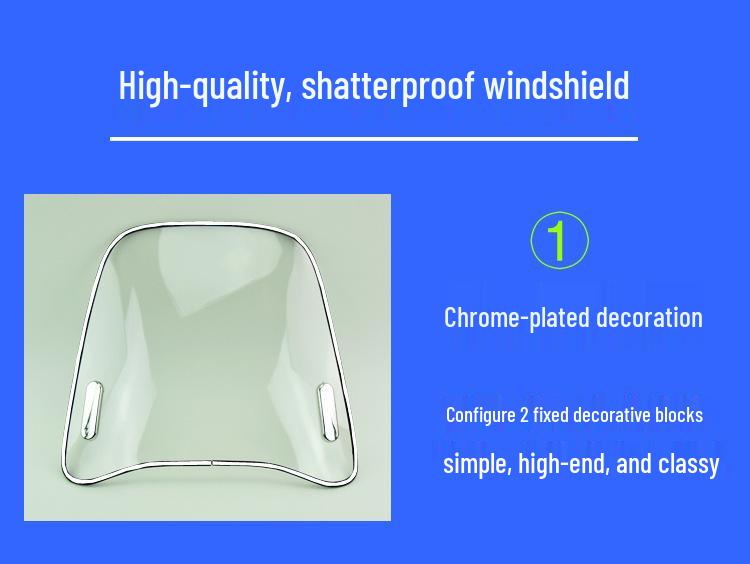 High-quality, shatterproof windshield

①

Chrome-plated decoration

Configure 2 fixed decorative blocks

simple, high-end, and classy